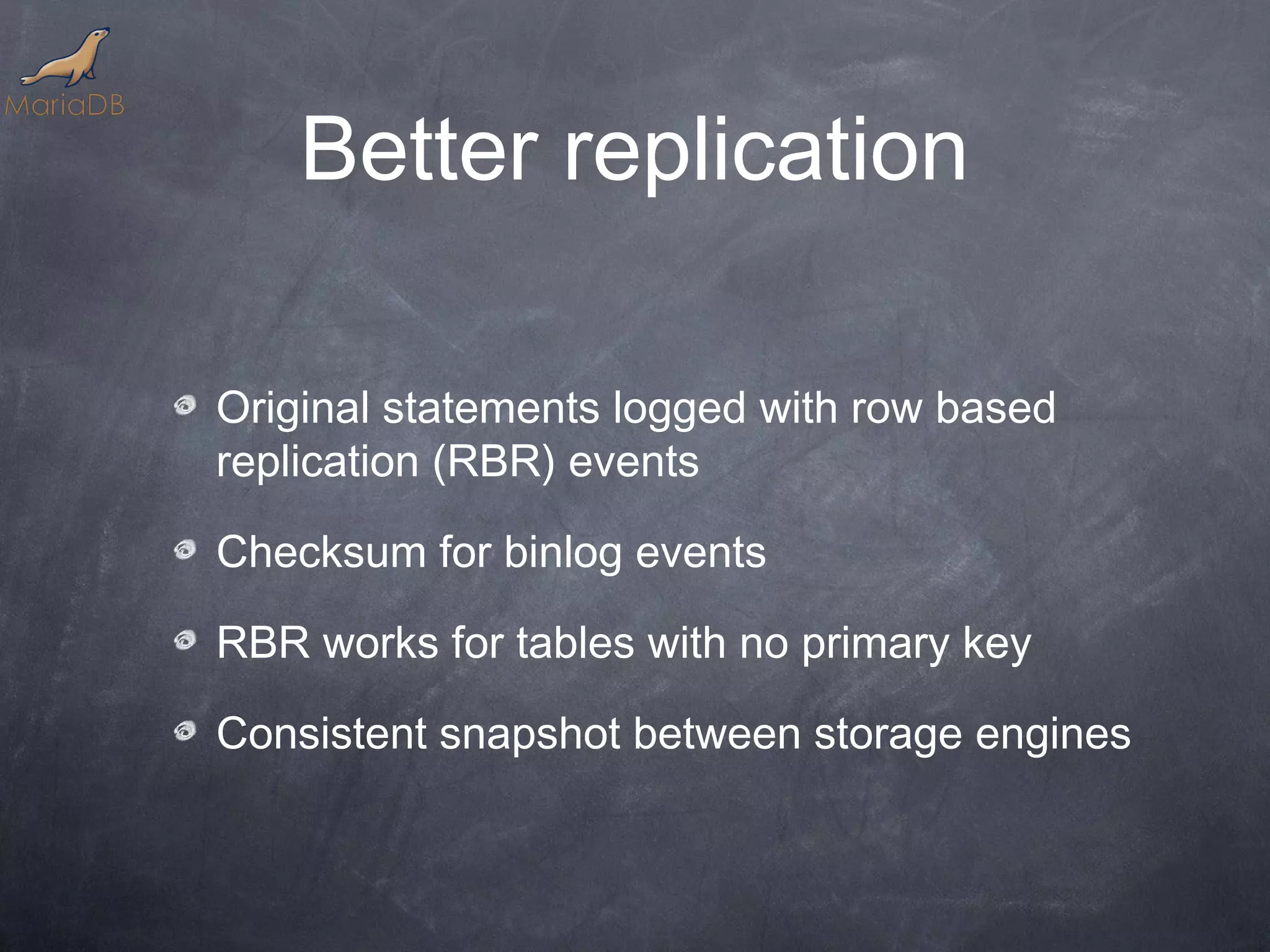 MariaDB

Better replication

Original statements logged with row based replication (RBR) events

Checksum for binlog events

RBR works for tables with no primary key

Consistent snapshot between storage engines